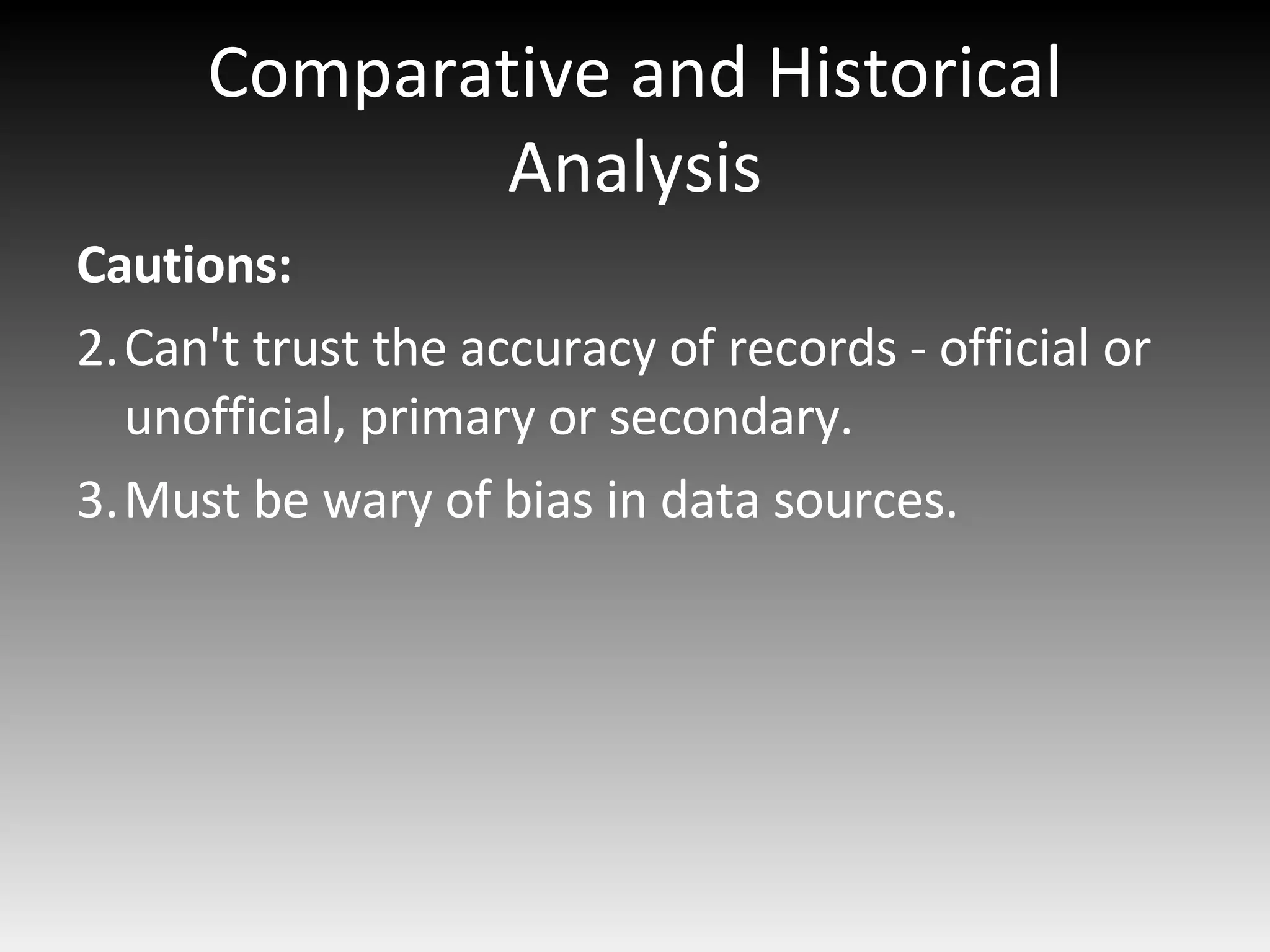 Comparative and Historical Analysis

Cautions:

2. Can't trust the accuracy of records - official or unofficial, primary or secondary.

3. Must be wary of bias in data sources.